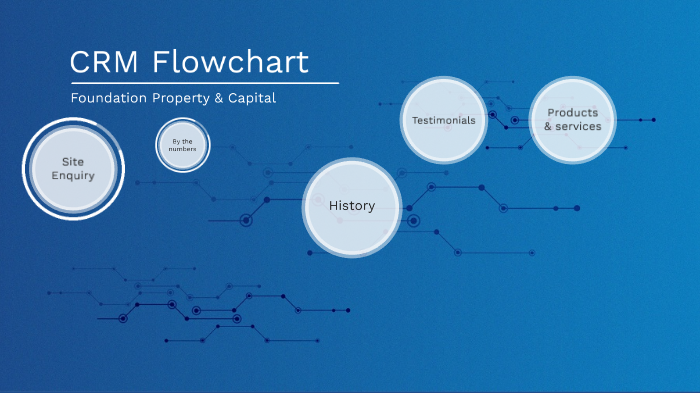 CRM Flowchart

Foundation Property & Capital

Site Enquiry

By the numbers

History

Testimonials

Products & services